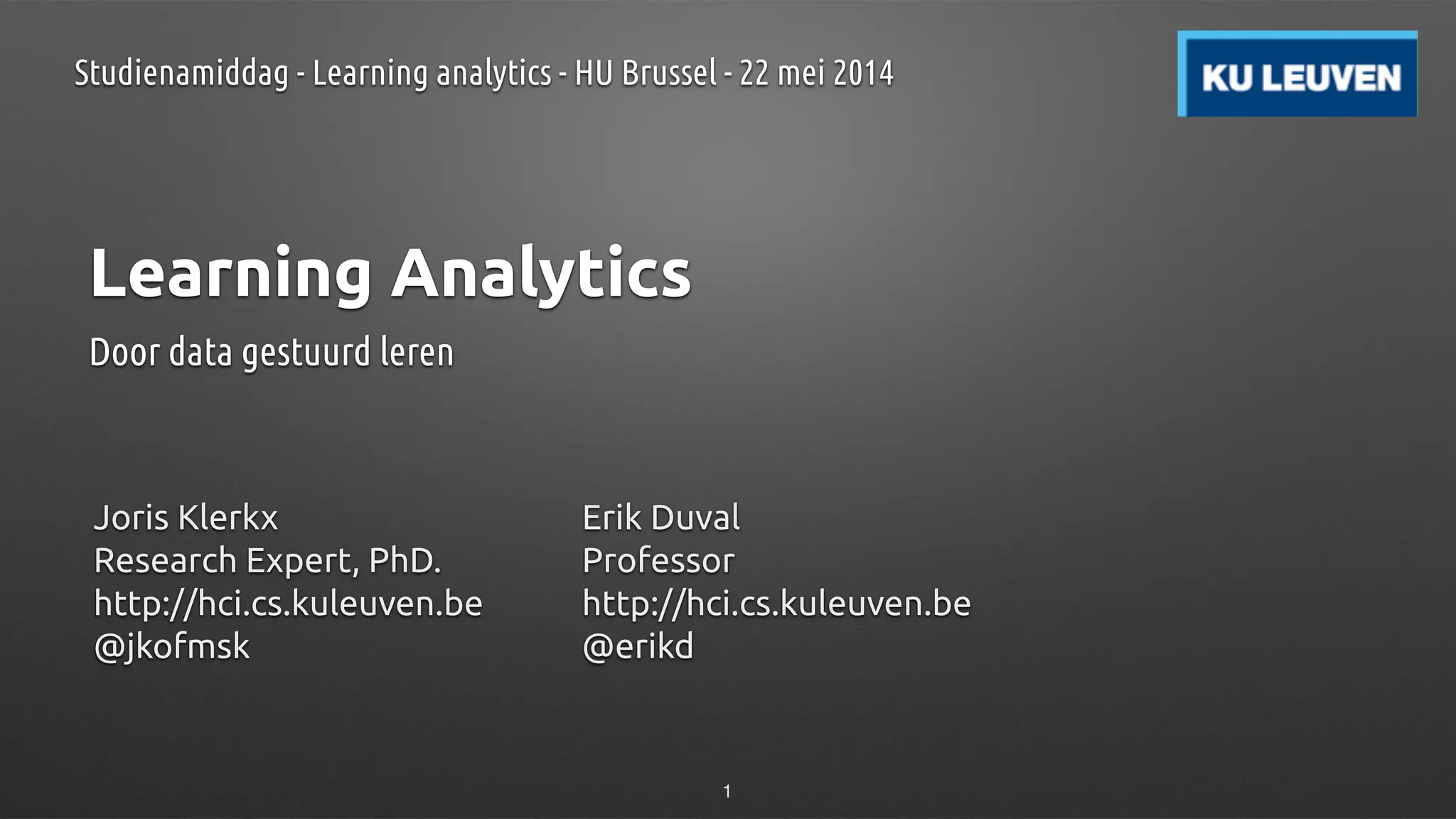 Studienamiddag - Learning analytics - HU Brussel - 22 mei 2014

KU LEUVEN

Learning Analytics

Door data gestuurd leren

Joris Klerkx
Research Expert, PhD.
http://hci.cs.kuleuven.be
@jkofmsk

Erik Duval
Professor
http://hci.cs.kuleuven.be
@erikd

1